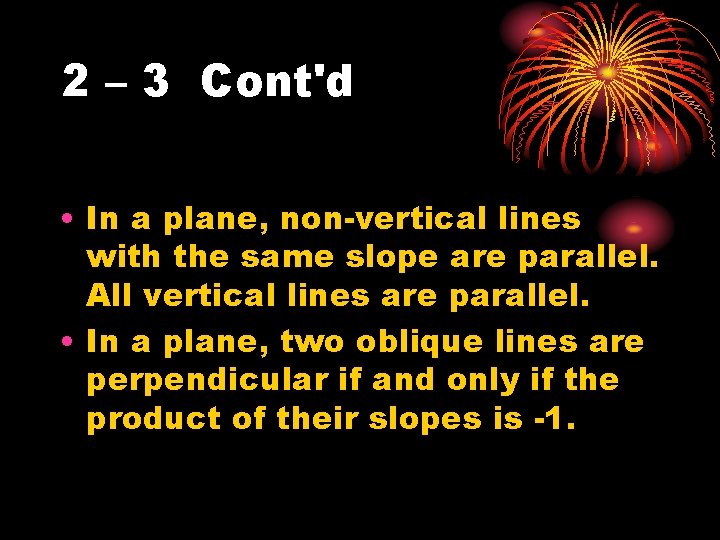 2 – 3 Cont'd

• In a plane, non-vertical lines with the same slope are parallel. All vertical lines are parallel.

• In a plane, two oblique lines are perpendicular if and only if the product of their slopes is -1.